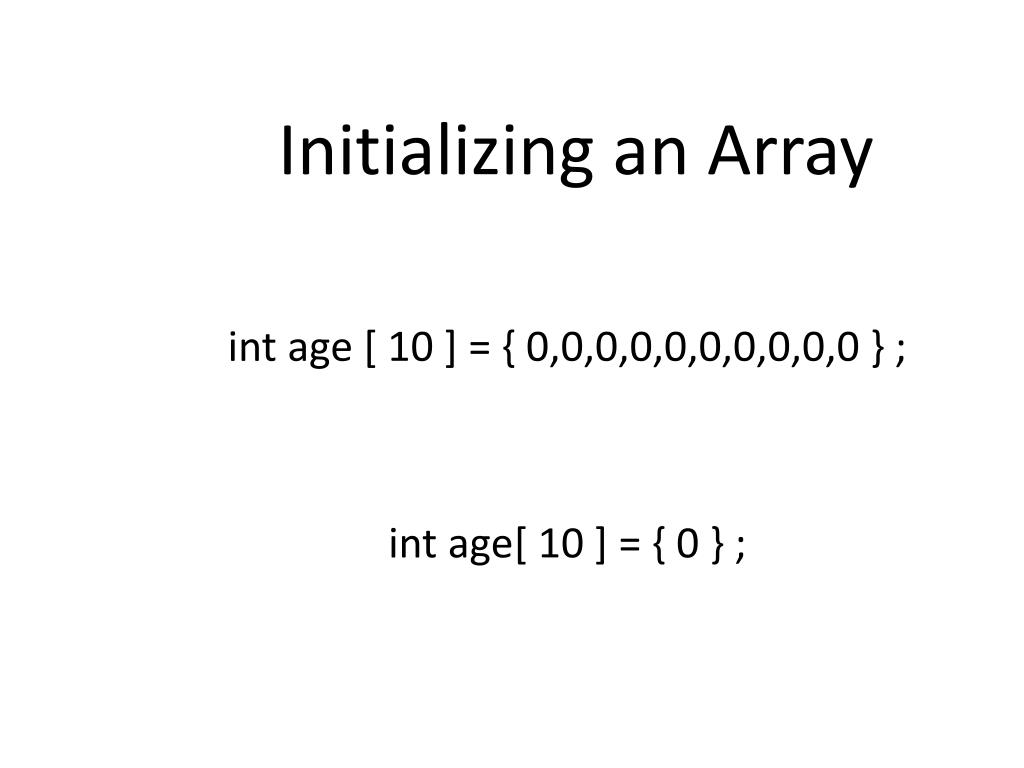 Initializing an Array

int age [ 10 ] = { 0,0,0,0,0,0,0,0,0,0 } ;

int age[ 10 ] = { 0 } ;